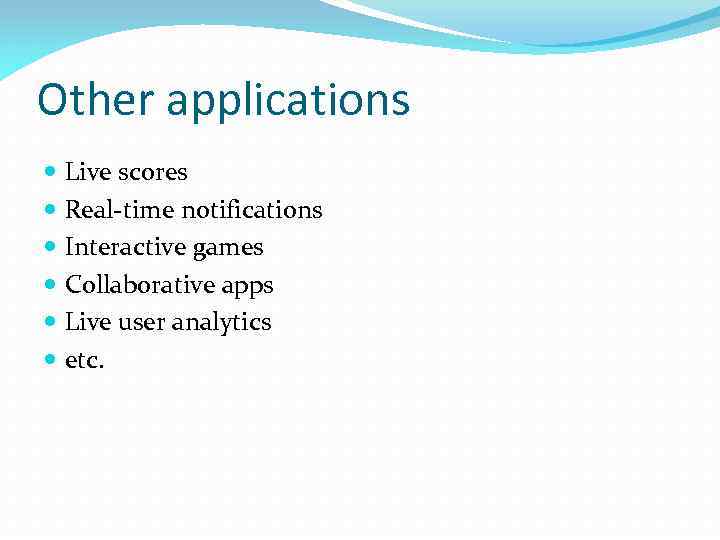 Other applications

- Live scores
- Real-time notifications
- Interactive games
- Collaborative apps
- Live user analytics
- etc.